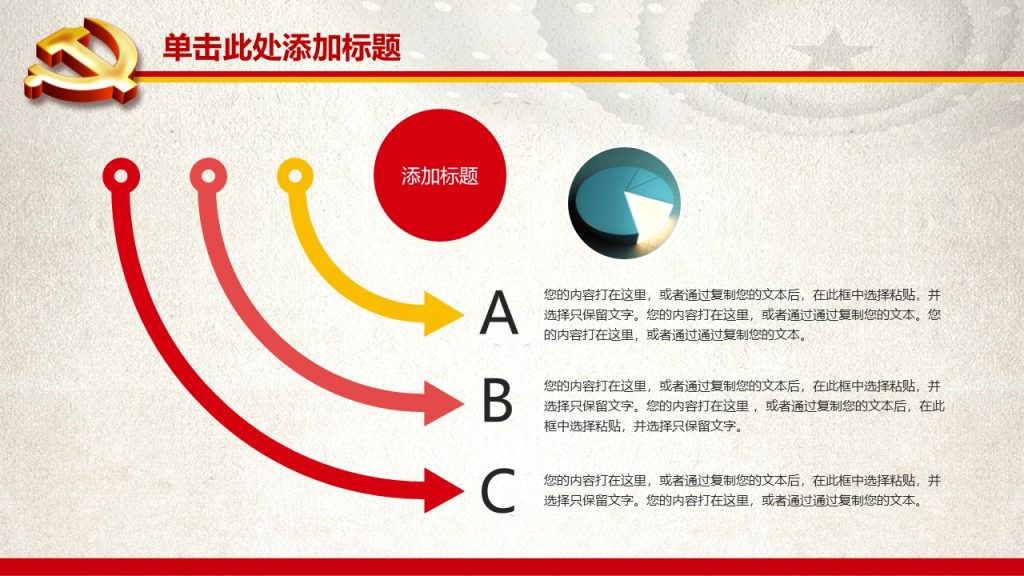 单击此处添加标题

添加标题

A

您的内容打在这里，或者通过复制您的文本后，在此框中选择粘贴，并选择只保留文字。您的内容打在这里，或者通过通过复制您的文本。您的内容打在这里，或者通过通过复制您的文本。

B

您的内容打在这里，或者通过复制您的文本后，在此框中选择粘贴，并选择只保留文字。您的内容打在这里，或者通过复制您的文本后，在此框中选择粘贴，并选择只保留文字。

C

您的内容打在这里，或者通过复制您的文本后，在此框中选择粘贴，并选择只保留文字。您的内容打在这里，或者通过通过复制您的文本。